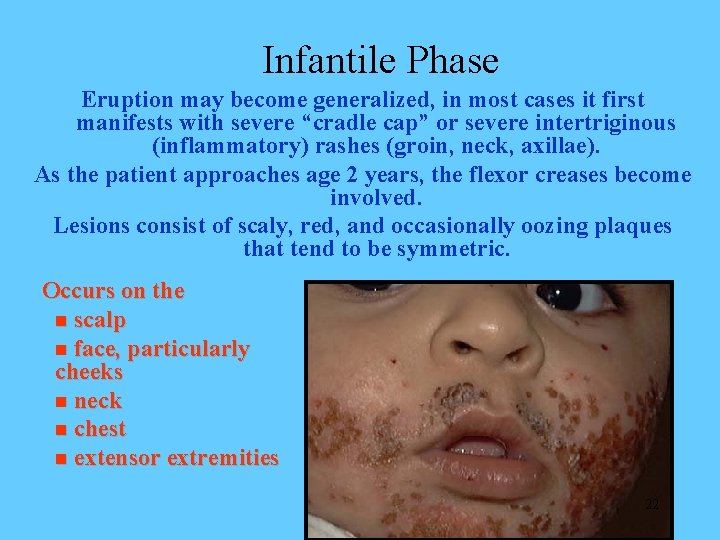 Infantile Phase

Eruption may become generalized, in most cases it first manifests with severe “cradle cap” or severe intertriginous (inflammatory) rashes (groin, neck, axillae).

As the patient approaches age 2 years, the flexor creases become involved.

Lesions consist of scaly, red, and occasionally oozing plaques that tend to be symmetric.

Occurs on the
■ scalp
■ face, particularly cheeks
■ neck
■ chest
■ extensor extremities

22